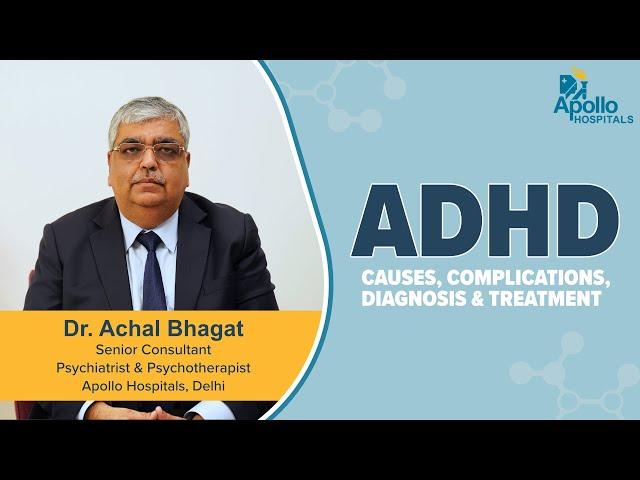 Apollo HOSPITALS

ADHD

CAUSES, COMPLICATIONS, DIAGNOSIS & TREATMENT

Dr. Achal Bhagat
Senior Consultant
Psychiatrist & Psychotherapist
Apollo Hospitals, Delhi